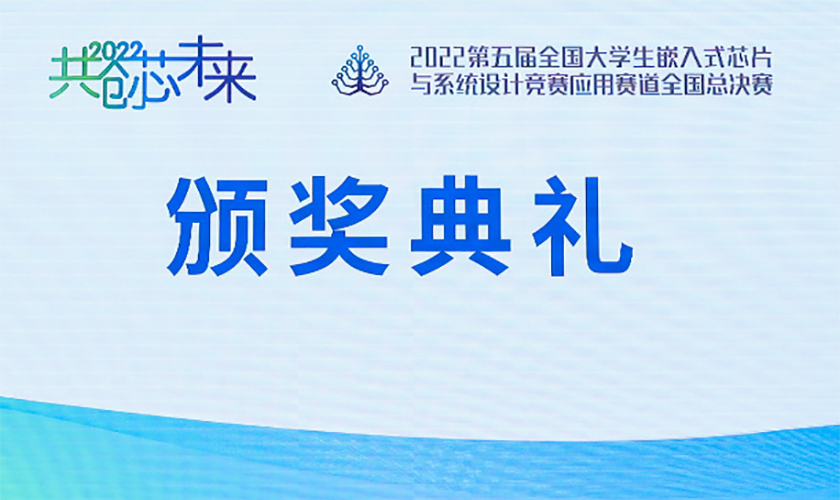 2022 共创芯未来

2022第五届全国大学生嵌入式芯片与系统设计竞赛应用赛道全国总决赛

颁奖典礼